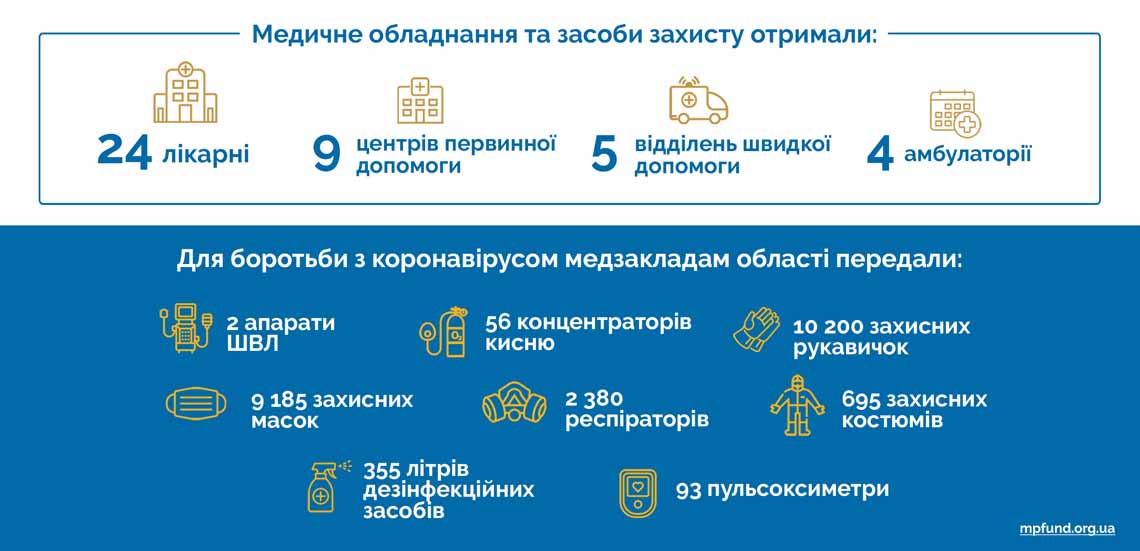 Медичне обладнання та засоби захисту отримали:

24 лікарні

9 центрів первинної допомоги

5 відділень швидкої допомоги

4 амбулаторії

Для боротьби з коронавірусом медзакладам області передали:

2 апарати ШВЛ

56 концентраторів кисню

10 200 захисних рукавичок

9 185 захисних масок

2 380 респіраторів

695 захисних костюмів

355 літрів дезінфекційних засобів

93 пульсоксиметри

mpfund.org.ua